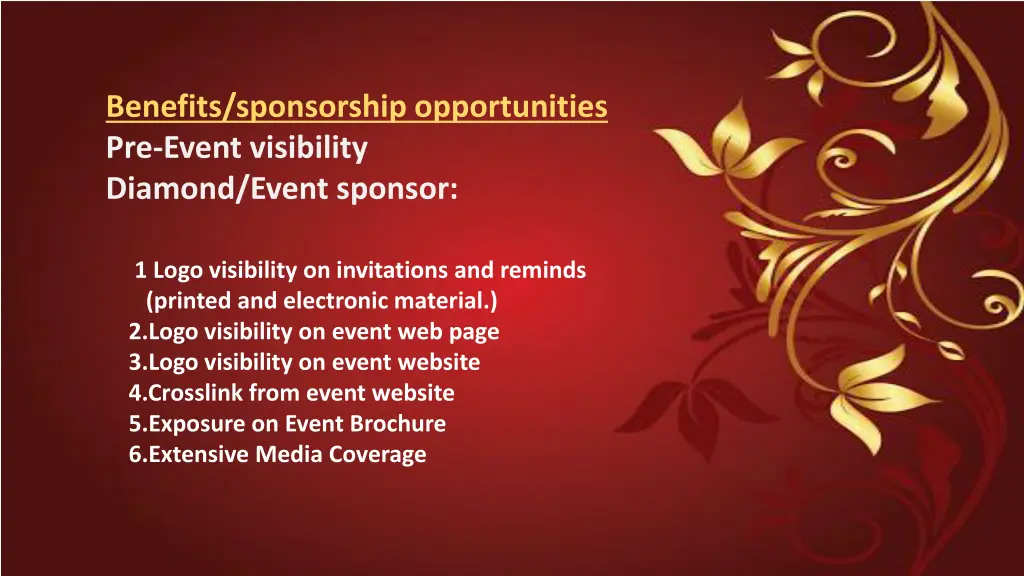 Benefits/sponsorship opportunities
Pre-Event visibility
Diamond/Event sponsor:

1 Logo visibility on invitations and reminds (printed and electronic material.)
2.Logo visibility on event web page
3.Logo visibility on event website
4.Crosslink from event website
5.Exposure on Event Brochure
6.Extensive Media Coverage